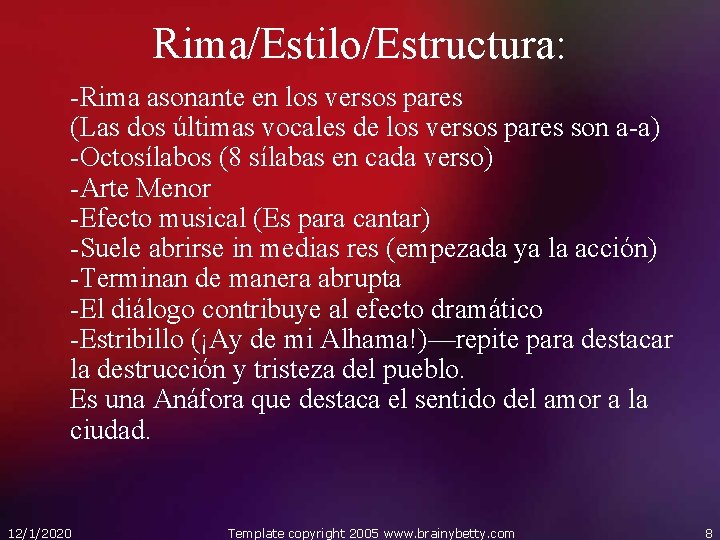 Rima/Estilo/Estructura:

-Rima asonante en los versos pares
(Las dos últimas vocales de los versos pares son a-a)
-Octosílabos (8 sílabas en cada verso)
-Arte Menor
-Efecto musical (Es para cantar)
-Suele abrirse in medias res (empezada ya la acción)
-Terminan de manera abrupta
-El diálogo contribuye al efecto dramático
-Estribillo (¡Ay de mi Alhama!)—repite para destacar la destrucción y tristeza del pueblo.
Es una Anáfora que destaca el sentido del amor a la ciudad.

12/1/2020 Template copyright 2005 www.brainybetty.com 8